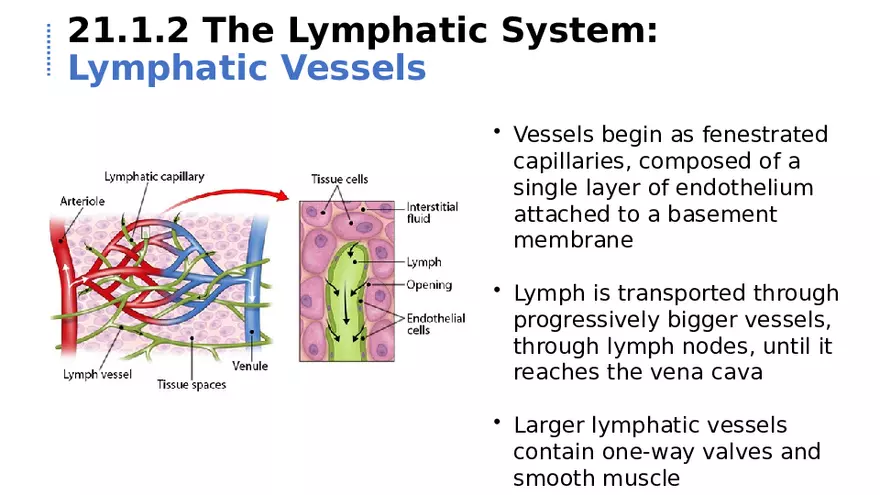 21.1.2 The Lymphatic System: Lymphatic Vessels

Lymphatic capillary
Arteriole
Lymph vessel
Tissue spaces
Venule
Tissue cells
Interstitial fluid
Lymph
Opening
Endothelial cells

• Vessels begin as fenestrated capillaries, composed of a single layer of endothelium attached to a basement membrane

• Lymph is transported through progressively bigger vessels, through lymph nodes, until it reaches the vena cava

• Larger lymphatic vessels contain one-way valves and smooth muscle